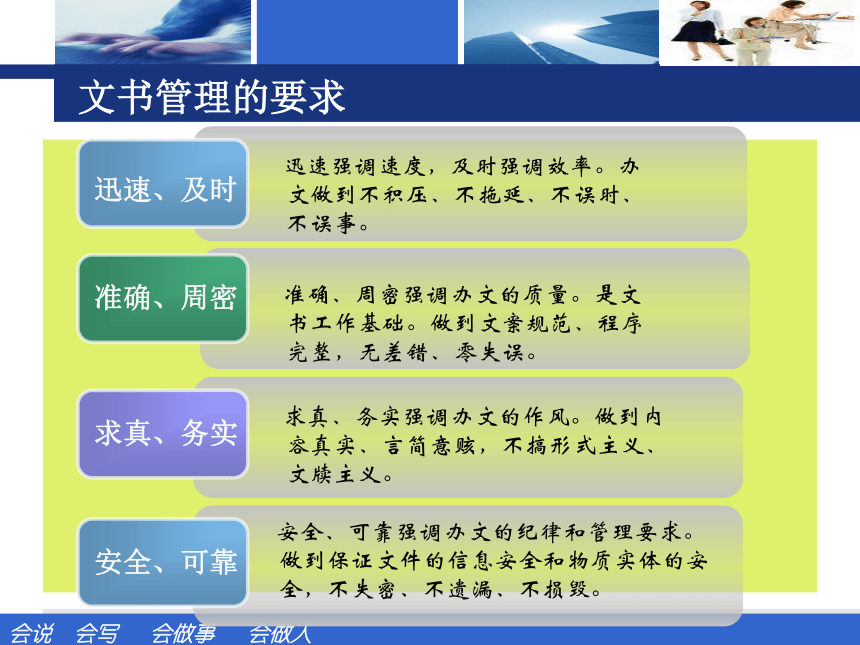 文书管理的要求

迅速、及时

迅速强调速度，及时强调效率。办文做到不积压、不拖延、不误时、不误事。

准确、周密

准确、周密强调办文的质量。是文书工作基础。做到文案规范、程序完整，无差错、零失误。

求真、务实

求真、务实强调办文的作风。做到内容真实、言简意赅，不搞形式主义、文牍主义。

安全、可靠

安全、可靠强调办文的纪律和管理要求。做到保证文件的信息安全和物质实体的安全，不失密、不遗漏、不损毁。

会说 会写 会做事 会做人